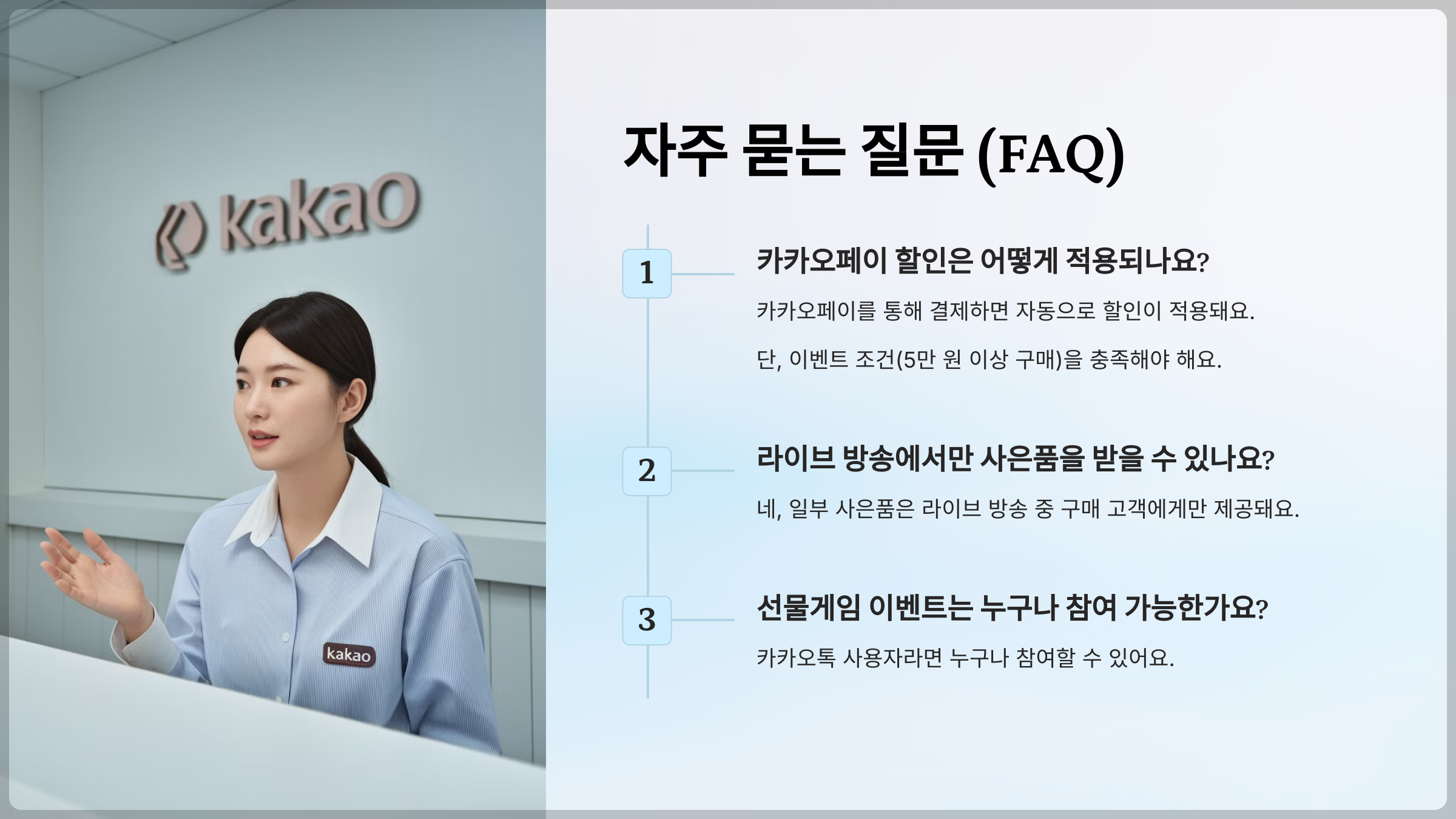 kakao

kakao

자주 묻는 질문 (FAQ)

1

카카오페이 할인은 어떻게 적용되나요?

카카오페이를 통해 결제하면 자동으로 할인이 적용돼요.

단, 이벤트 조건(5만 원 이상 구매)을 충족해야 해요.

2

라이브 방송에서만 사은품을 받을 수 있나요?

네, 일부 사은품은 라이브 방송 중 구매 고객에게만 제공돼요.

3

선물게임 이벤트는 누구나 참여 가능한가요?

카카오톡 사용자라면 누구나 참여할 수 있어요.